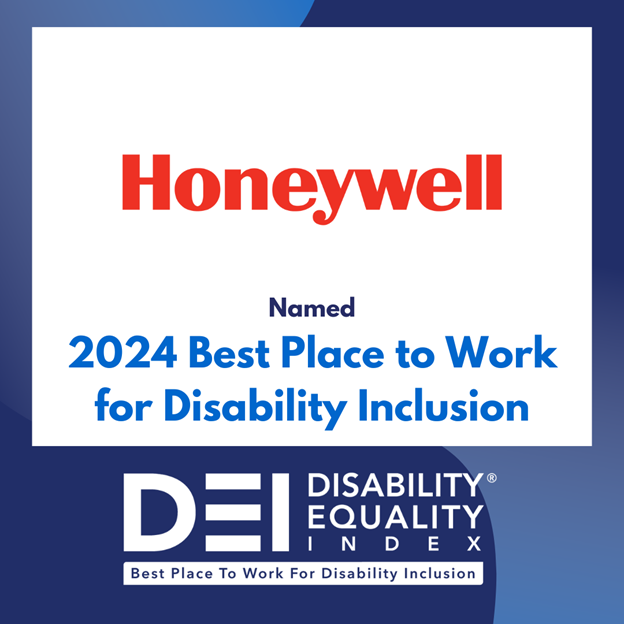 Honeywell

Named

2024 Best Place to Work for Disability Inclusion

DEI DISABILITY® EQUALITY INDEX

Best Place To Work For Disability Inclusion